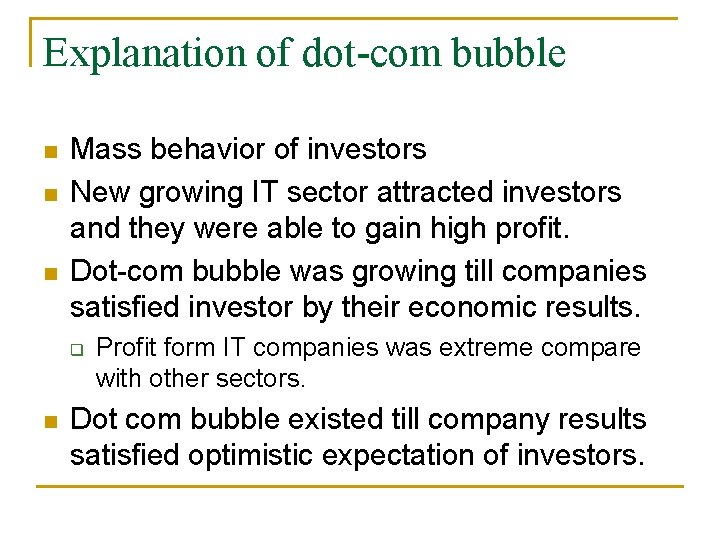 Explanation of dot-com bubble

- Mass behavior of investors
- New growing IT sector attracted investors and they were able to gain high profit.
- Dot-com bubble was growing till companies satisfied investor by their economic results.
  - Profit form IT companies was extreme compare with other sectors.
- Dot com bubble existed till company results satisfied optimistic expectation of investors.